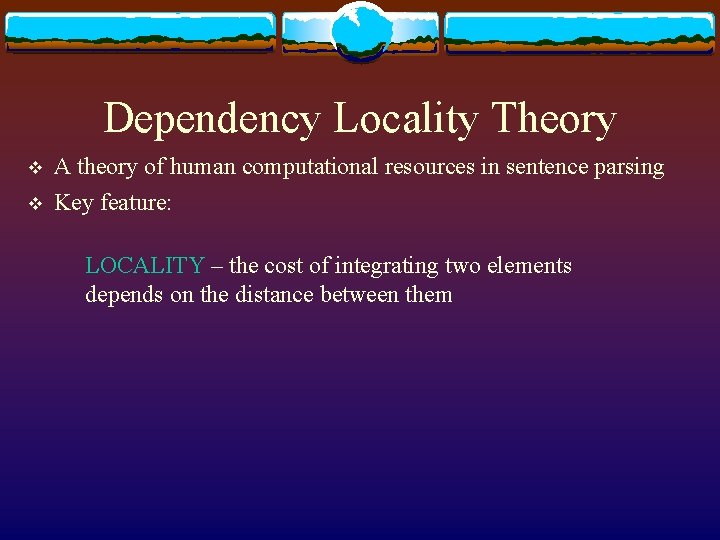 Dependency Locality Theory

❖ A theory of human computational resources in sentence parsing

❖ Key feature:

LOCALITY – the cost of integrating two elements depends on the distance between them